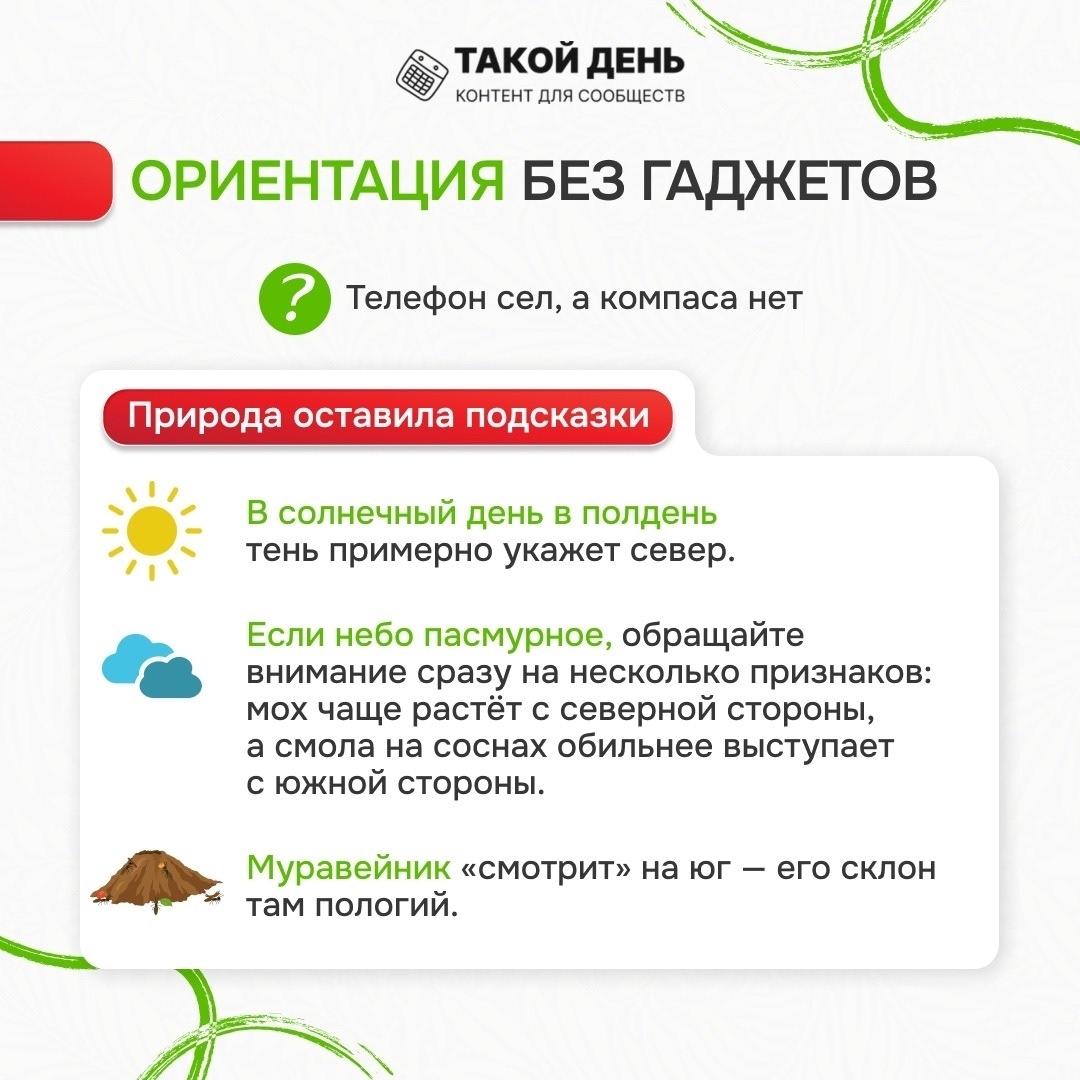 ТАКОЙ ДЕНЬ
КОНТЕНТ ДЛЯ СООБЩЕСТВ

ОРИЕНТАЦИЯ БЕЗ ГАДЖЕТОВ

? Телефон сел, а компаса нет

Природа оставила подсказки

В солнечный день в полдень тень примерно укажет север.

Если небо пасмурное, обращайте внимание сразу на несколько признаков: мох чаще растёт с северной стороны, а смола на соснах обильнее выступает с южной стороны.

Муравейник «смотрит» на юг — его склон там пологий.